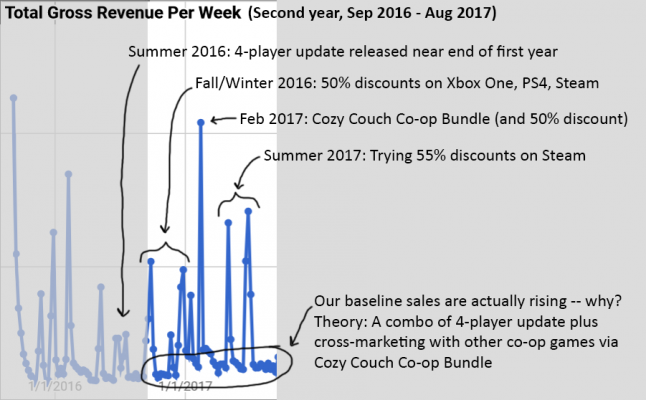 Total Gross Revenue Per Week (Second year, Sep 2016 - Aug 2017)

Summer 2016: 4-player update released near end of first year

Fall/Winter 2016: 50% discounts on Xbox One, PS4, Steam

Feb 2017: Cozy Couch Co-op Bundle (and 50% discount)

Summer 2017: Trying 55% discounts on Steam

Our baseline sales are actually rising -- why?
Theory: A combo of 4-player update plus cross-marketing with other co-op games via Cozy Couch Co-op Bundle

1/1/2016

1/1/2017